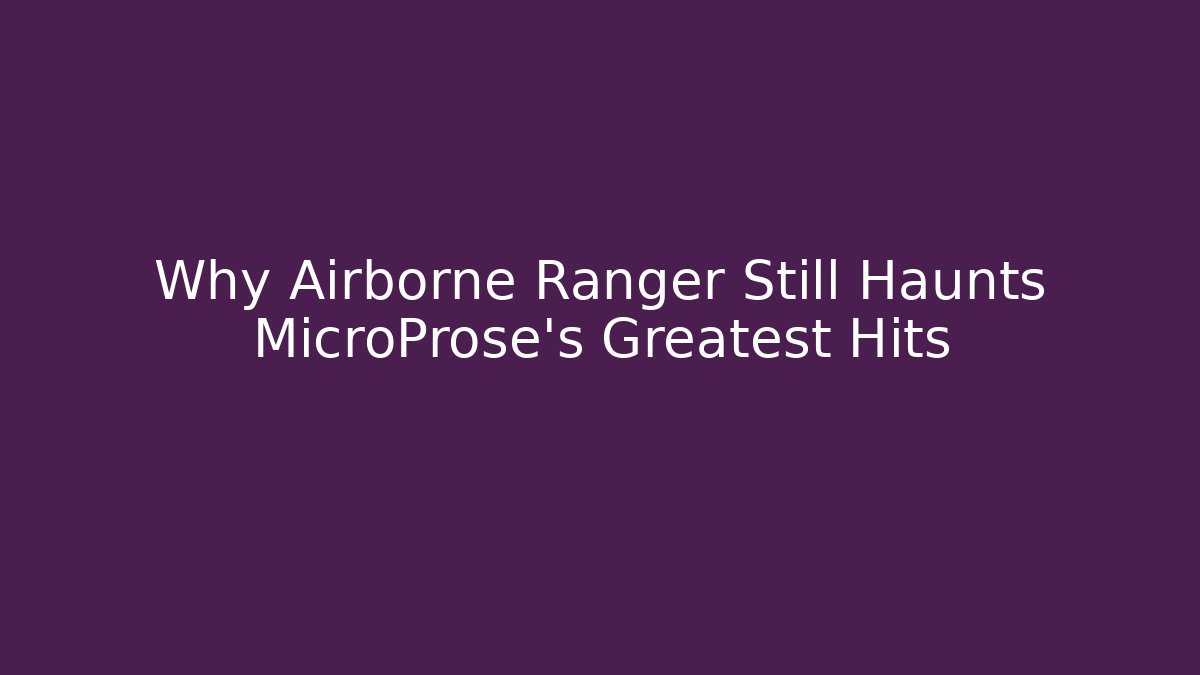 Why Airborne Ranger Still Haunts MicroProse's Greatest Hits